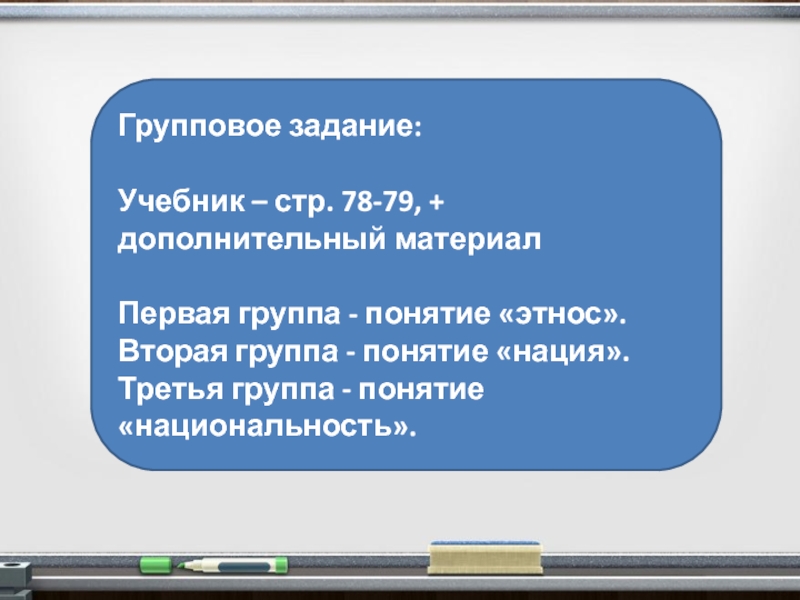 Групповое задание:

Учебник – стр. 78-79, + дополнительный материал

Первая группа - понятие «этнос».
Вторая группа - понятие «нация».
Третья группа - понятие «национальность».